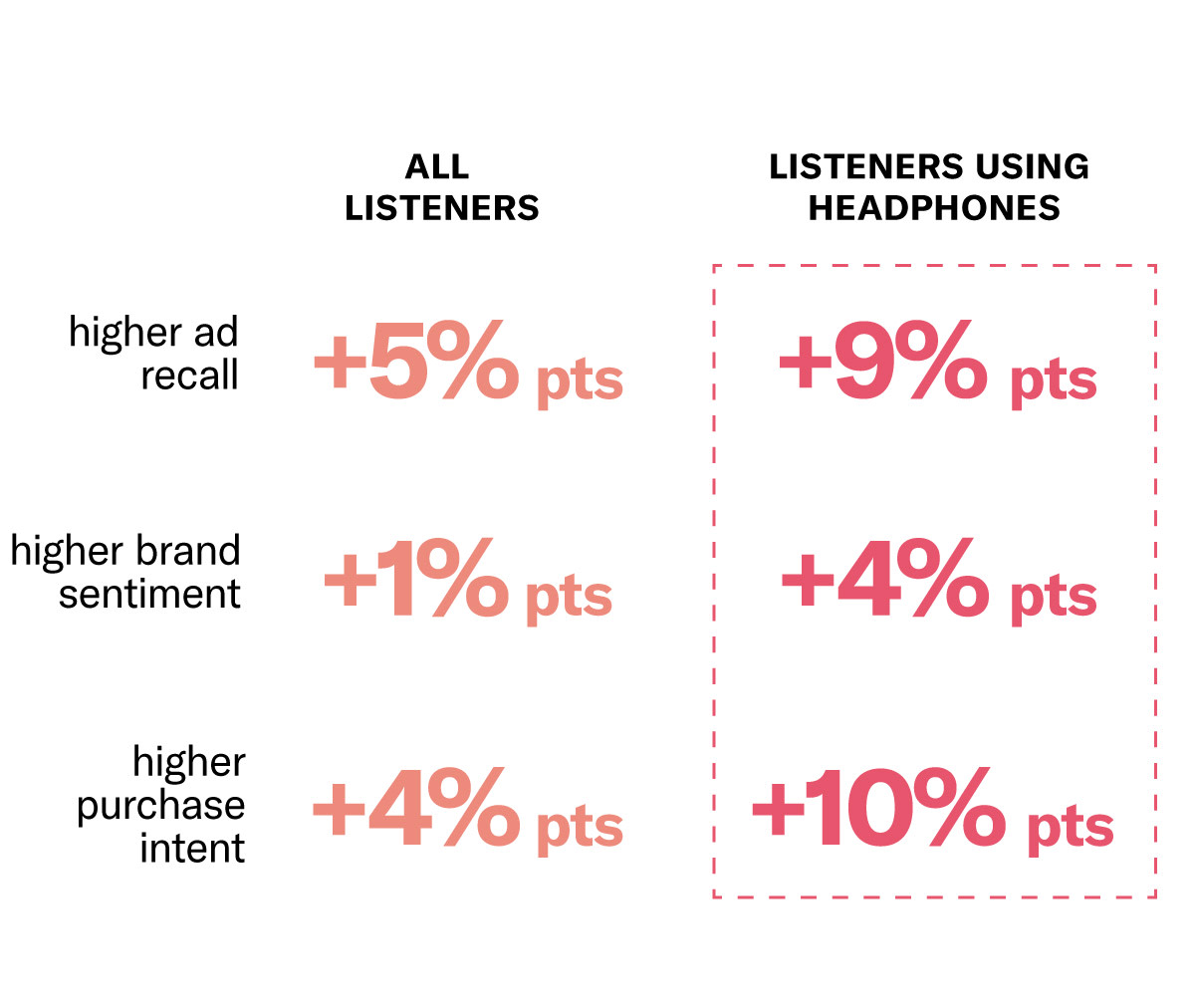 |  | ALL LISTENERS | LISTENERS USING HEADPHONES |
|---|---|---|
| higher ad recall | +5% pts | +9% pts |
| higher brand sentiment | +1% pts | +4% pts |
| higher purchase intent | +4% pts | +10% pts |